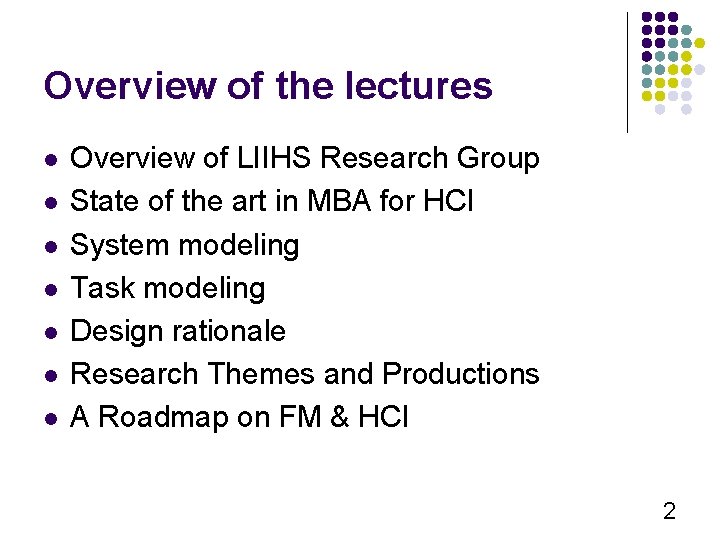 Overview of the lectures

- Overview of LIIHS Research Group
- State of the art in MBA for HCI
- System modeling
- Task modeling
- Design rationale
- Research Themes and Productions
- A Roadmap on FM & HCI

2